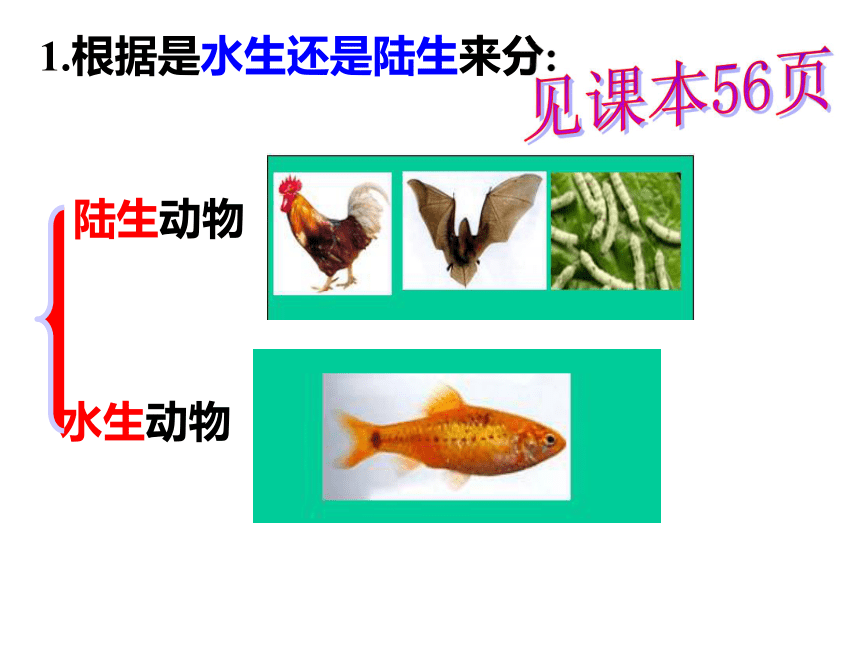 1.根据是水生还是陆生来分:

见课本56页

陆生动物

水生动物